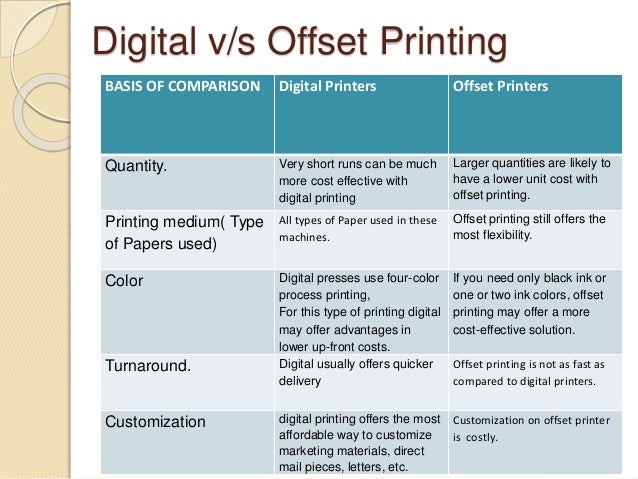 Digital v/s Offset Printing

| BASIS OF COMPARISON | Digital Printers | Offset Printers |
|---|---|---|
| Quantity. | Very short runs can be much more cost effective with digital printing | Larger quantities are likely to have a lower unit cost with offset printing. |
| Printing medium( Type of Papers used) | All types of Paper used in these machines. | Offset printing still offers the most flexibility. |
| Color | Digital presses use four-color process printing, For this type of printing digital may offer advantages in lower up-front costs. | If you need only black ink or one or two ink colors, offset printing may offer a more cost-effective solution. |
| Turnaround. | Digital usually offers quicker delivery | Offset printing is not as fast as compared to digital printers. |
| Customization | digital printing offers the most affordable way to customize marketing materials, direct mail pieces, letters, etc. | Customization on offset printer is costly. |